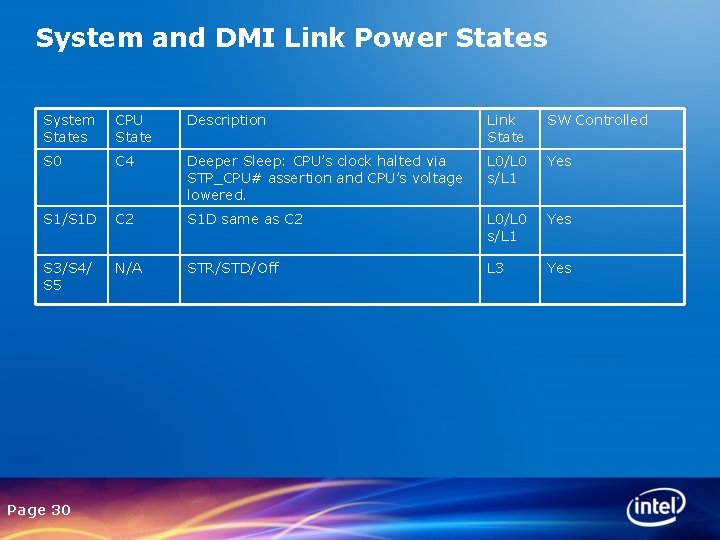 System and DMI Link Power States

| System States | CPU State | Description | Link State | SW Controlled |
|---|---|---|---|---|
| S0 | C4 | Deeper Sleep: CPU's clock halted via STP_CPU# assertion and CPU's voltage lowered. | L0/L0s/L1 | Yes |
| S1/S1D | C2 | S1D same as C2 | L0/L0s/L1 | Yes |
| S3/S4/S5 | N/A | STR/STD/Off | L3 | Yes |

Page 30

intel